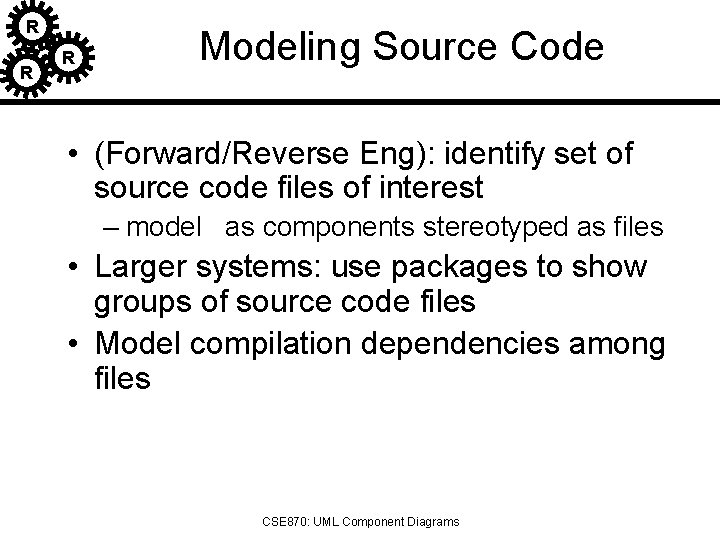 R
R
R

Modeling Source Code

• (Forward/Reverse Eng): identify set of source code files of interest
– model as components stereotyped as files
• Larger systems: use packages to show groups of source code files
• Model compilation dependencies among files

CSE870: UML Component Diagrams